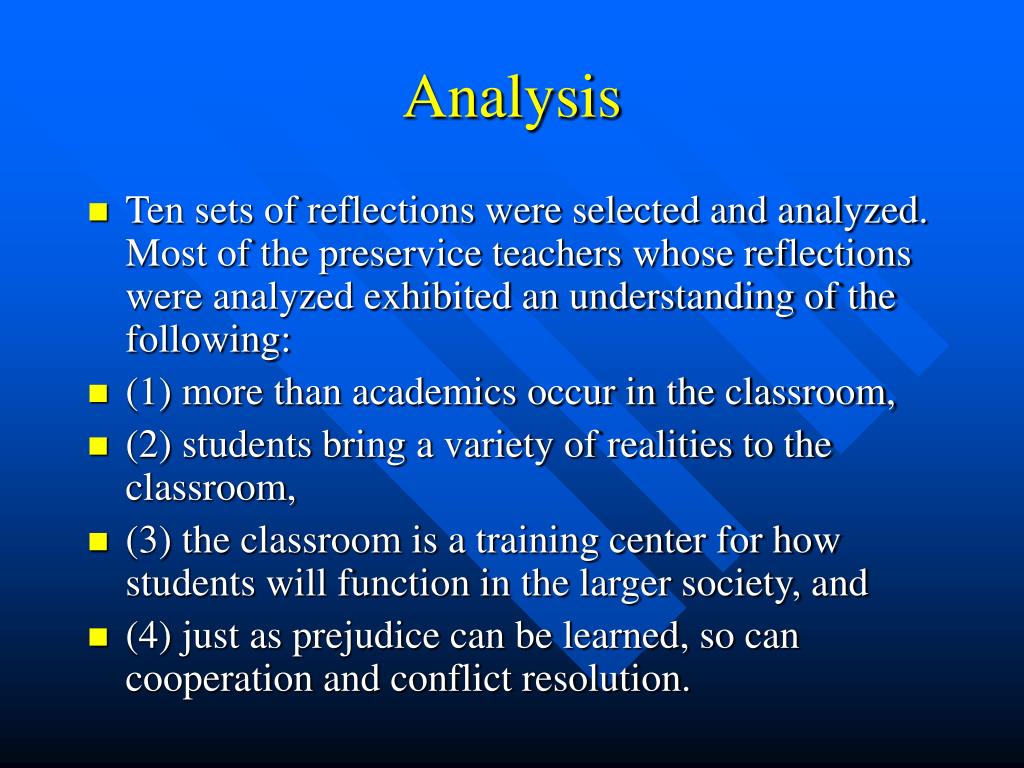 Analysis

- Ten sets of reflections were selected and analyzed. Most of the preservice teachers whose reflections were analyzed exhibited an understanding of the following:
- (1) more than academics occur in the classroom,
- (2) students bring a variety of realities to the classroom,
- (3) the classroom is a training center for how students will function in the larger society, and
- (4) just as prejudice can be learned, so can cooperation and conflict resolution.